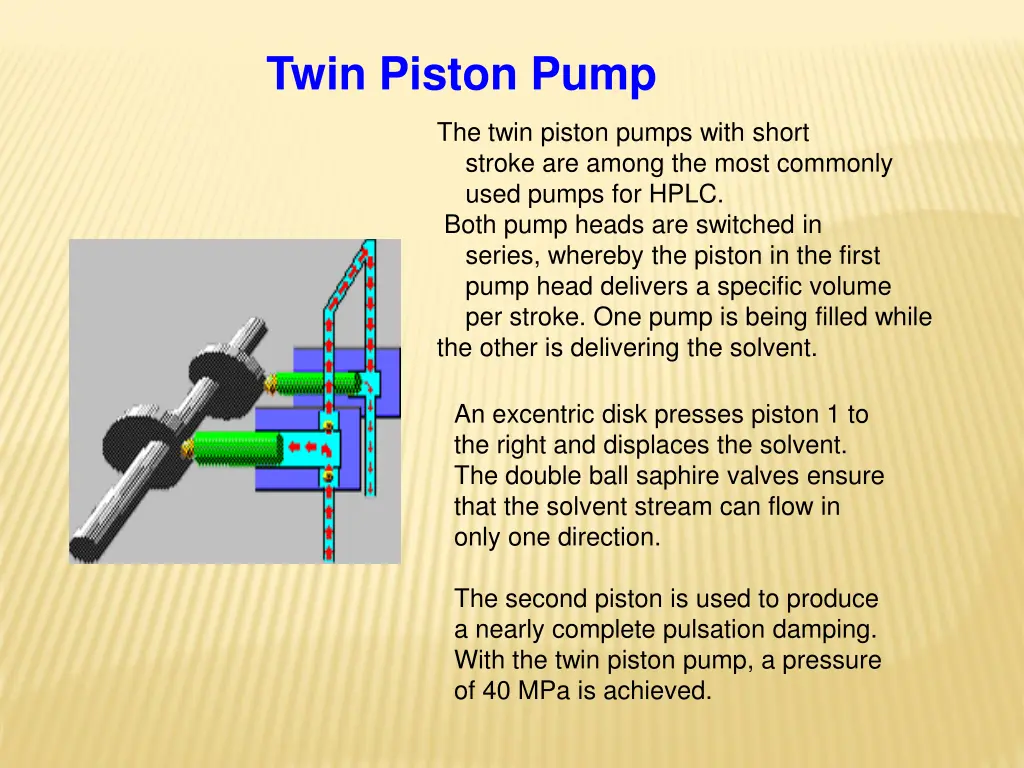 Twin Piston Pump

The twin piston pumps with short stroke are among the most commonly used pumps for HPLC.
Both pump heads are switched in series, whereby the piston in the first pump head delivers a specific volume per stroke. One pump is being filled while the other is delivering the solvent.

An excentric disk presses piston 1 to the right and displaces the solvent. The double ball saphire valves ensure that the solvent stream can flow in only one direction.

The second piston is used to produce a nearly complete pulsation damping. With the twin piston pump, a pressure of 40 MPa is achieved.